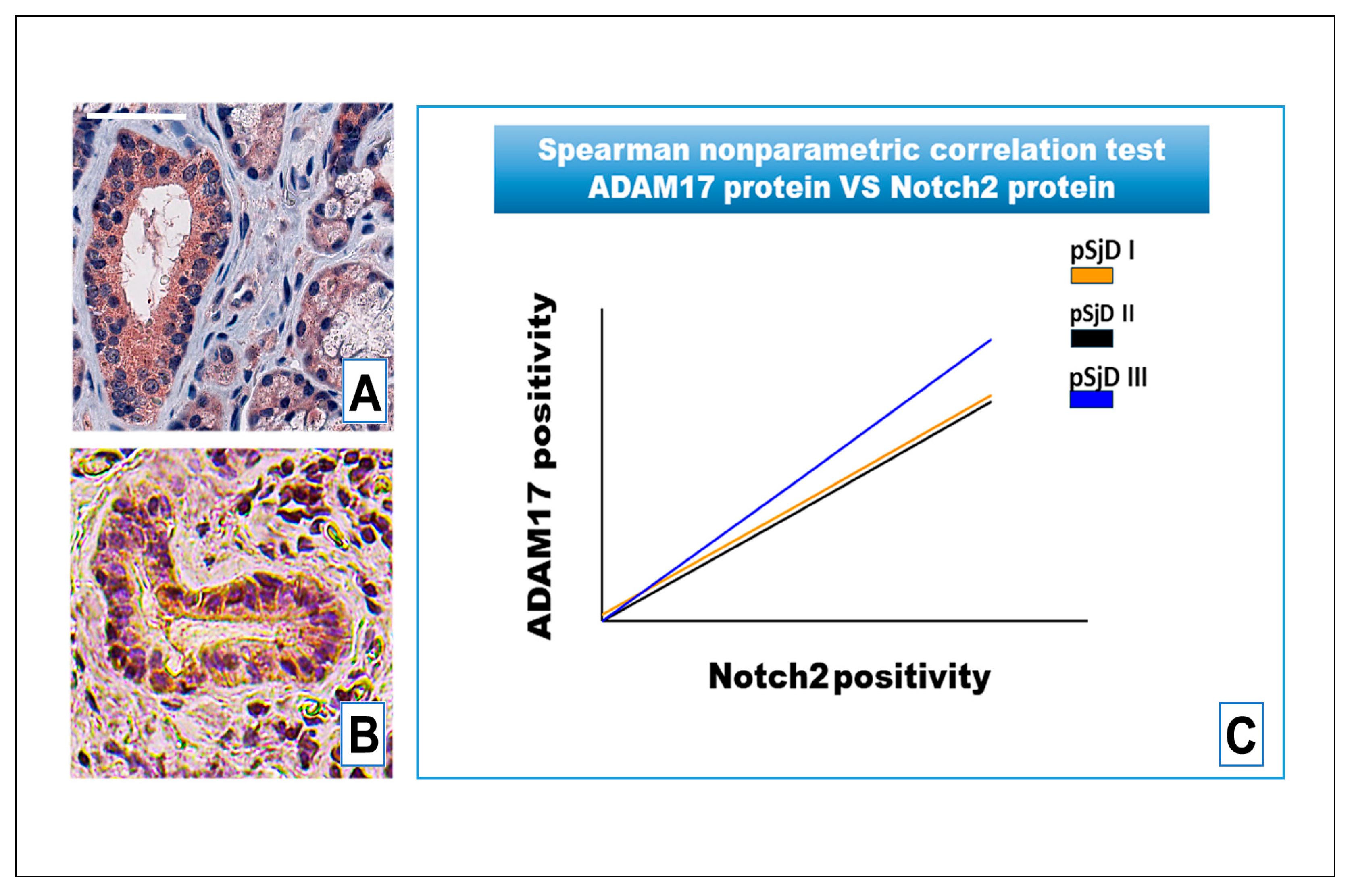 A

B

Spearman nonparametric correlation test
ADAM17 protein VS Notch2 protein

pSjD I
pSjD II
pSjD III

ADAM17 positivity

Notch2 positivity

C